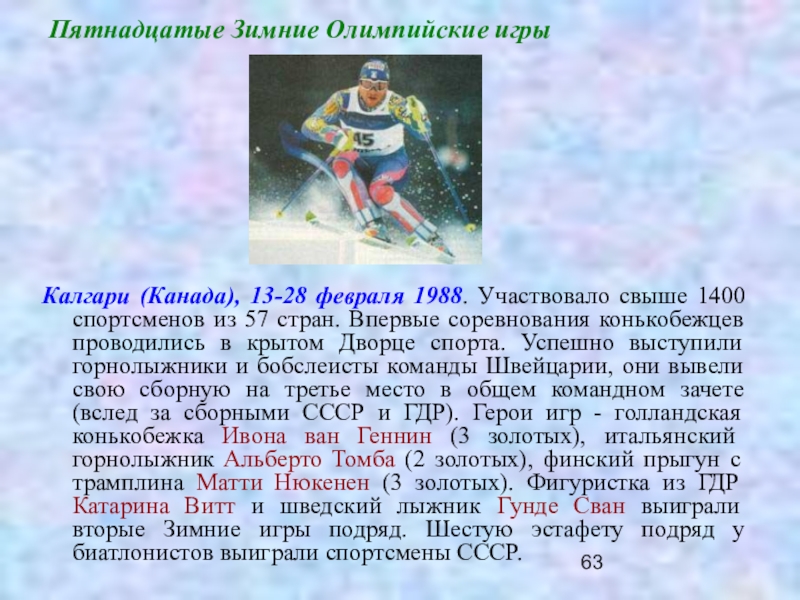 Пятнадцатые Зимние Олимпийские игры

45

Калгари (Канада), 13-28 февраля 1988. Участвовало свыше 1400 спортсменов из 57 стран. Впервые соревнования конькобежцев проводились в крытом Дворце спорта. Успешно выступили горнолыжники и бобслеисты команды Швейцарии, они вывели свою сборную на третье место в общем командном зачете (вслед за сборными СССР и ГДР). Герои игр - голландская конькобежка Ивона ван Геннин (3 золотых), итальянский горнолыжник Альберто Томба (2 золотых), финский прыгун с трамплина Матти Нюкенен (3 золотых). Фигуристка из ГДР Катарина Витт и шведский лыжник Гунде Сван выиграли вторые Зимние игры подряд. Шестую эстафету подряд у биатлонистов выиграли спортсмены СССР.

63